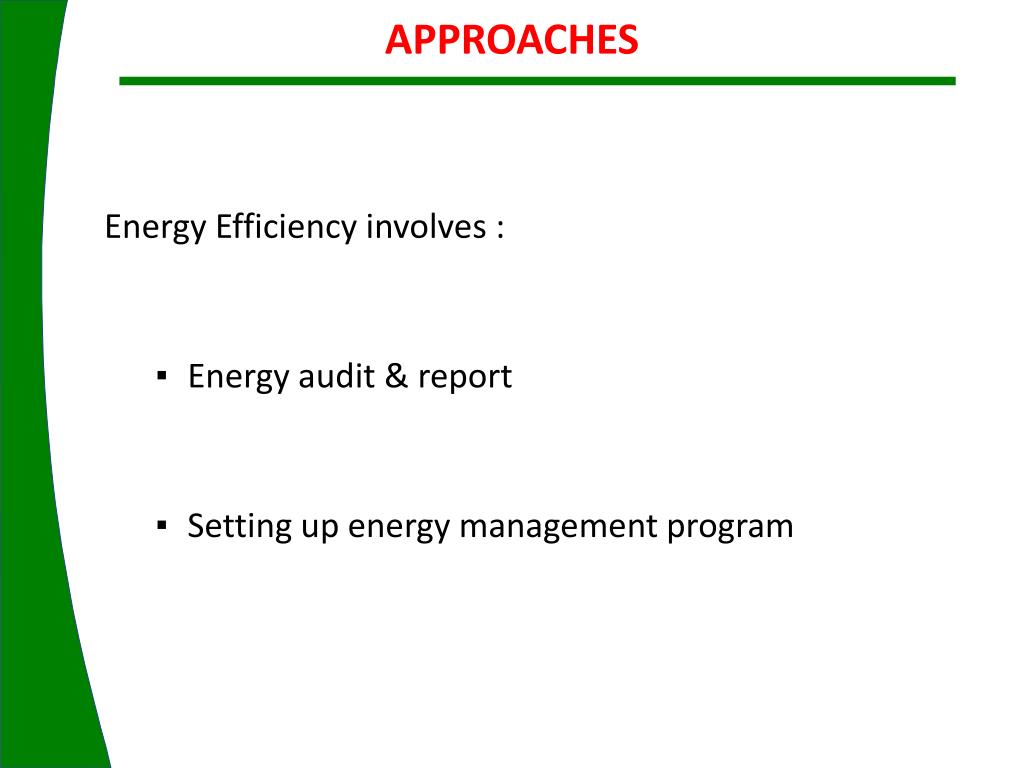 APPROACHES

Energy Efficiency involves :

▪ Energy audit & report

▪ Setting up energy management program